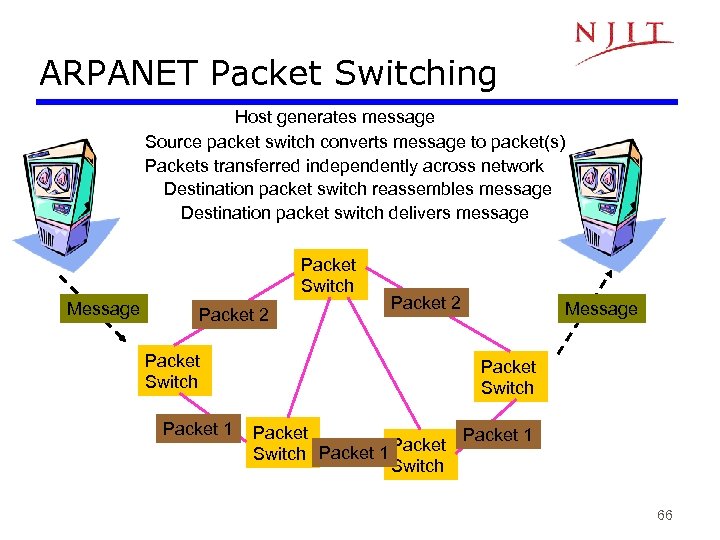 NJIT

ARPANET Packet Switching

Host generates message
Source packet switch converts message to packet(s)
Packets transferred independently across network
Destination packet switch reassembles message
Destination packet switch delivers message

Packet Switch

Message

Packet 2

Packet 2

Message

Packet Switch

Packet Switch

Packet 1

Packet Switch

Packet 1

Packet Switch

Packet 1

66